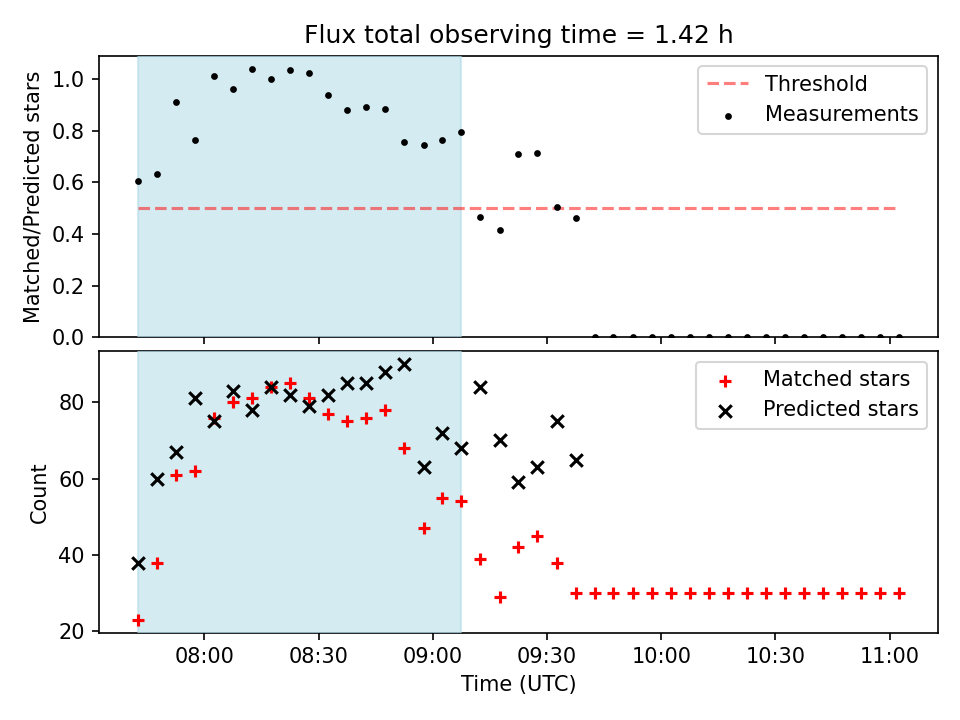 Flux total observing time = 1.42 h

Matched/Predicted stars

1.0
0.8
0.6
0.4
0.2
0.0

Threshold
Measurements

Count

80
60
40
20

Matched stars
Predicted stars

08:00
08:30
09:00
09:30
10:00
10:30
11:00

Time (UTC)